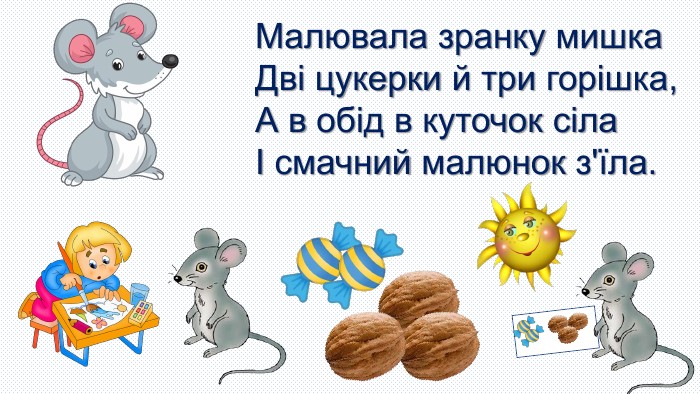 Малювала зранку мишка
Дві цукерки й три горішка,
А в обід в куточок сіла
І смачний малюнок з'їла.